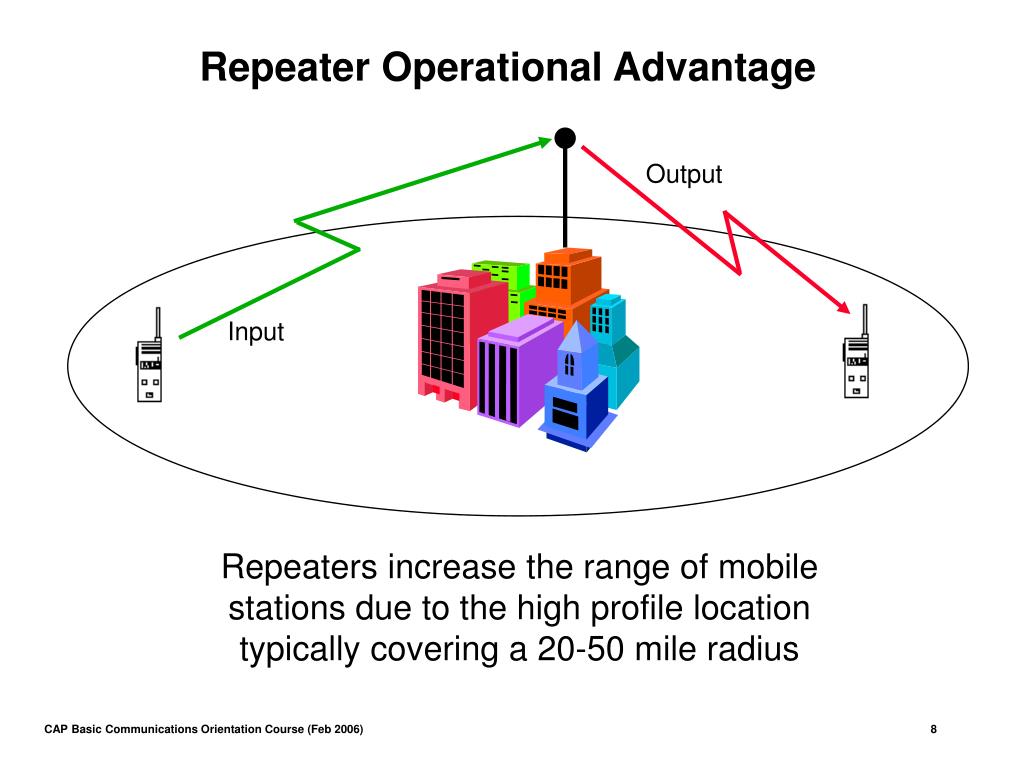 Repeater Operational Advantage

Output

Input

Repeaters increase the range of mobile stations due to the high profile location typically covering a 20-50 mile radius

CAP Basic Communications Orientation Course (Feb 2006)

8